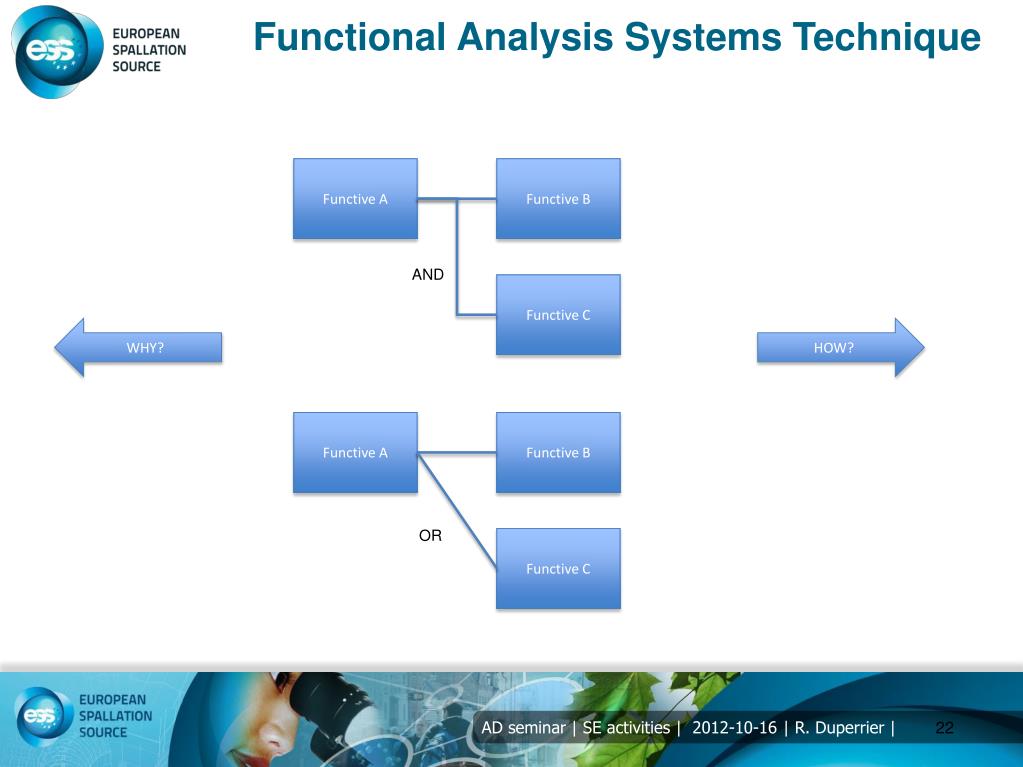 ess EUROPEAN SPALLATION SOURCE

Functional Analysis Systems Technique

Functive A

Functive B

AND

Functive C

WHY?

HOW?

Functive A

Functive B

OR

Functive C

ess EUROPEAN SPALLATION SOURCE

AD seminar | SE activities | 2012-10-16 | R. Duperrier | 22